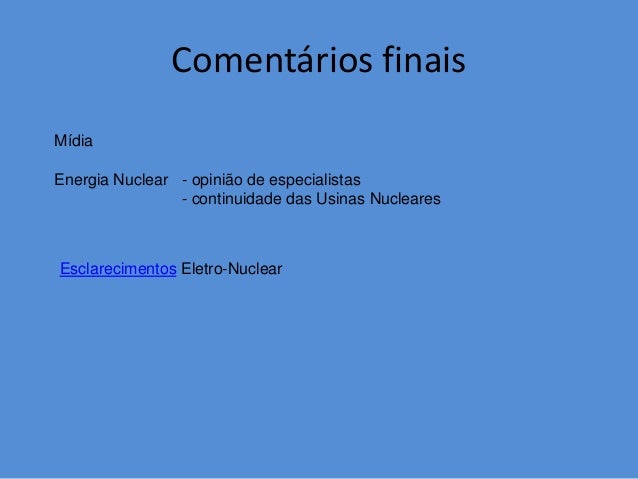 Comentários finais

Mídia

Energia Nuclear - opinião de especialistas
- continuidade das Usinas Nucleares

Esclarecimentos Eletro-Nuclear